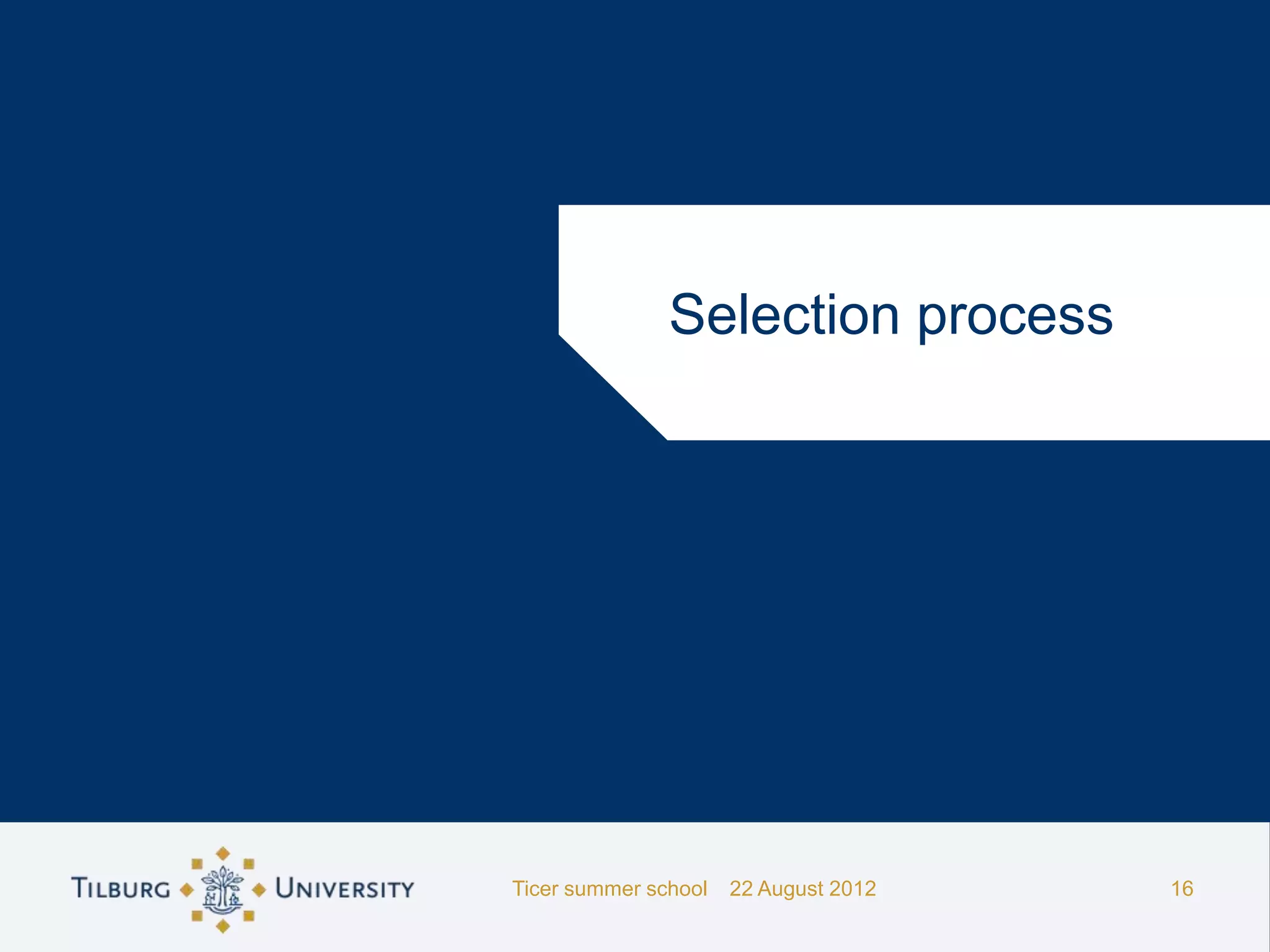 Selection process

TILBURG UNIVERSITY

Ticer summer school 22 August 2012

16